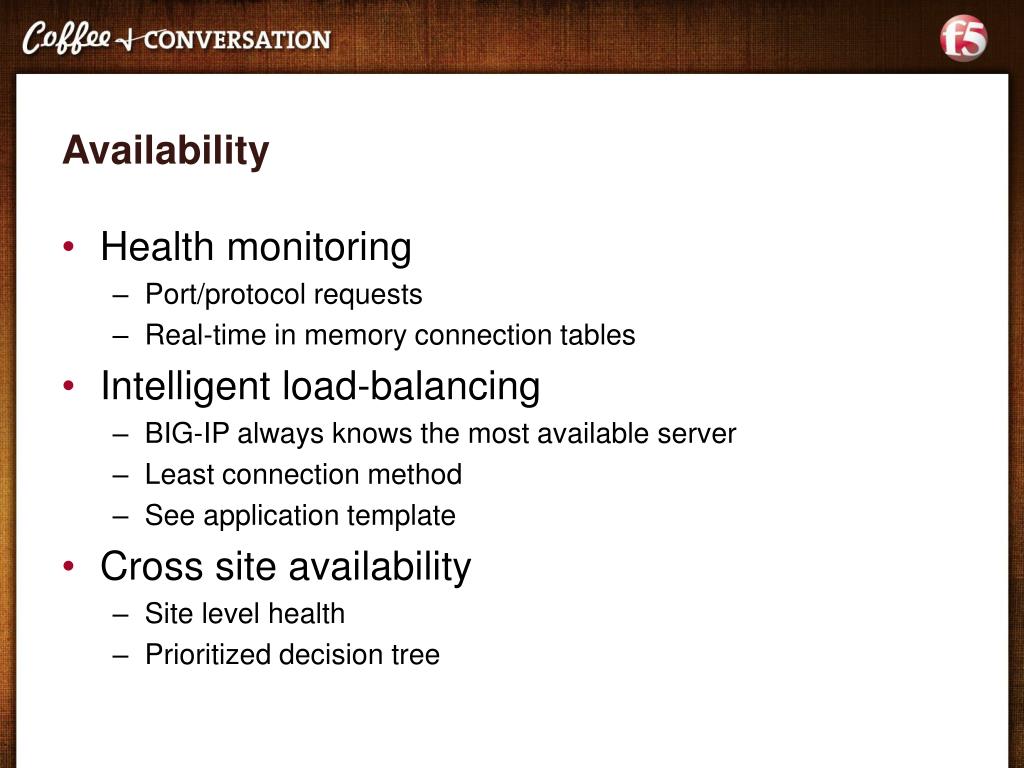 Coffee + CONVERSATION

f5

Availability

• Health monitoring
  – Port/protocol requests
  – Real-time in memory connection tables
• Intelligent load-balancing
  – BIG-IP always knows the most available server
  – Least connection method
  – See application template
• Cross site availability
  – Site level health
  – Prioritized decision tree